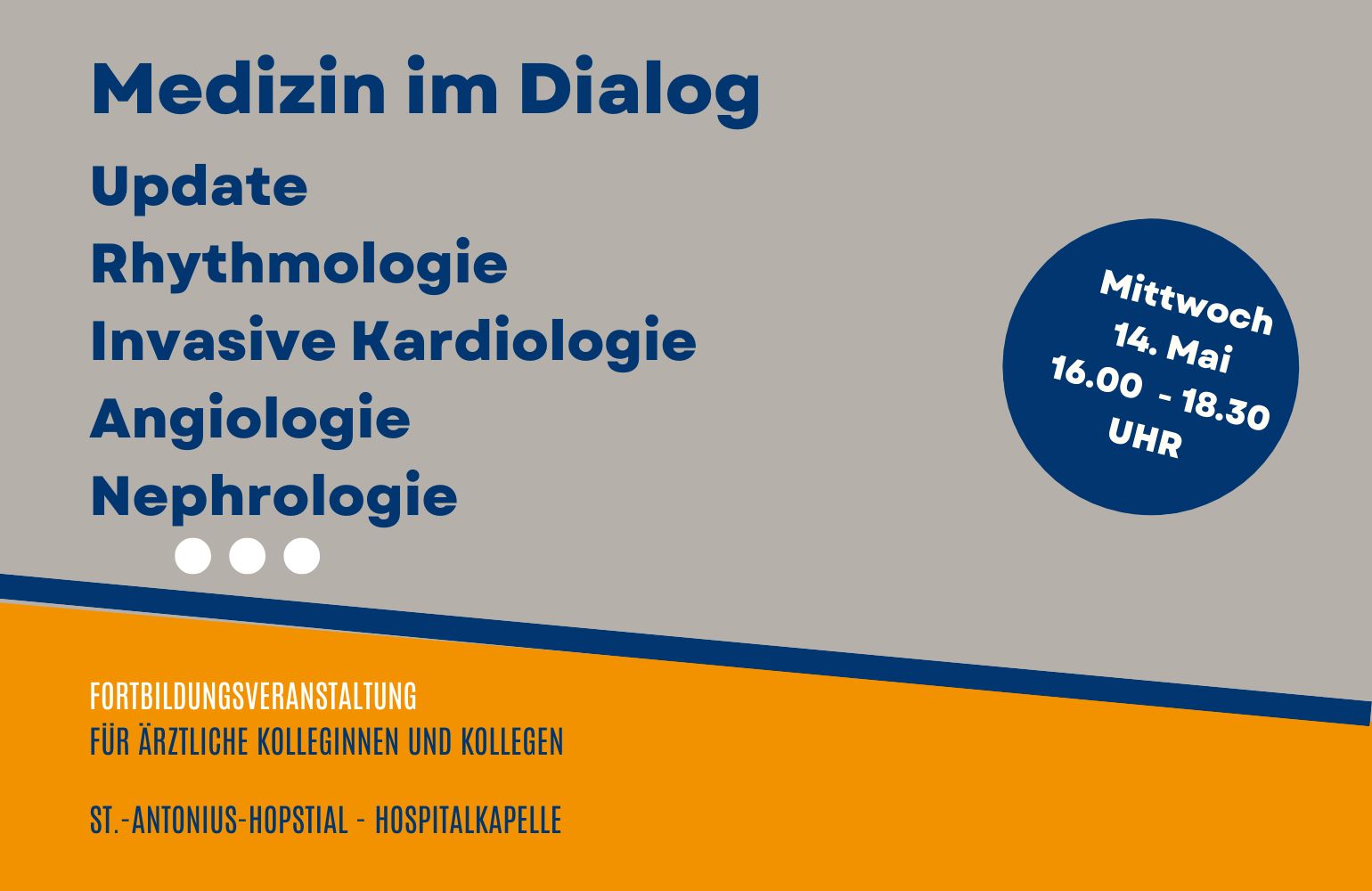 Medizin im Dialog

Update
Rhythmologie
Invasive Kardiologie
Angiologie
Nephrologie

Mittwoch
14. Mai
16.00 - 18.30
UHR

FORTBILDUNGSVERANSTALTUNG
FÜR ÄRZTLICHE KOLLEGINNEN UND KOLLEGEN

ST.-ANTONIUS-HOPSTIAL - HOSPITALKAPELLE